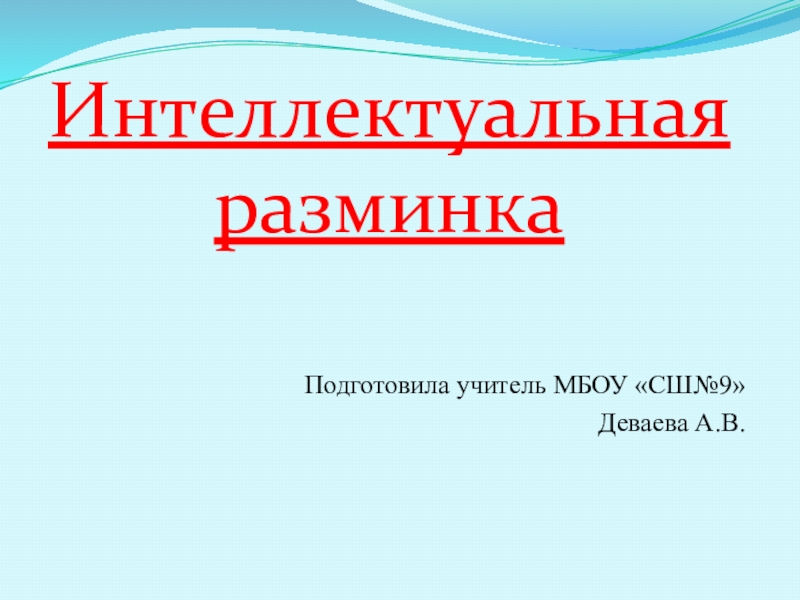 Интеллектуальная разминка

Подготовила учитель МБОУ «СШ№9»
Деваева А.В.